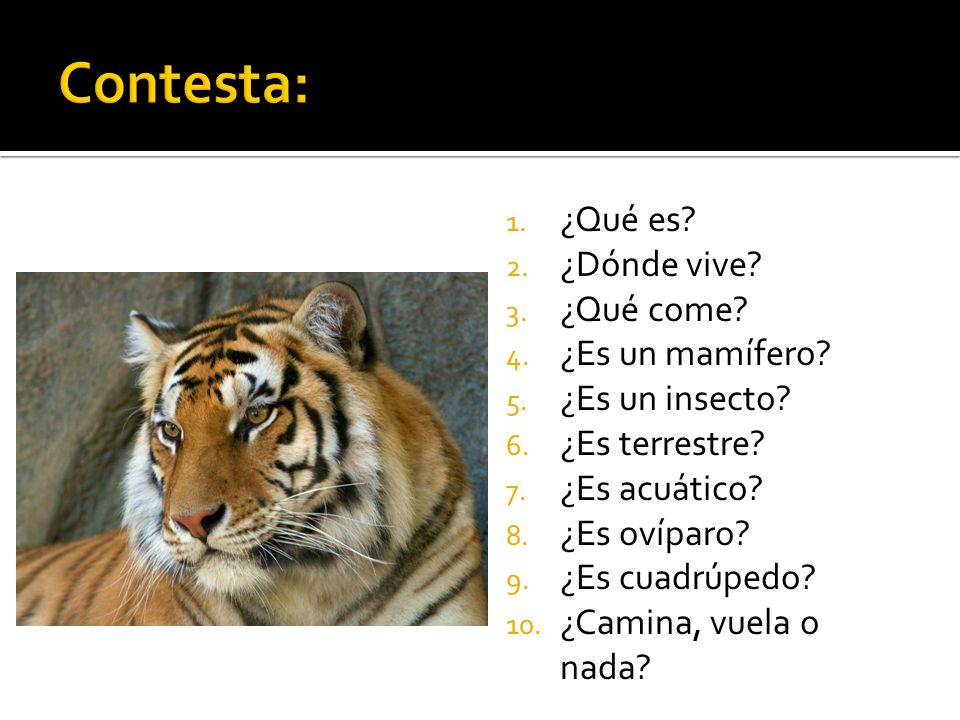 Contesta:

1. ¿Qué es?
2. ¿Dónde vive?
3. ¿Qué come?
4. ¿Es un mamífero?
5. ¿Es un insecto?
6. ¿Es terrestre?
7. ¿Es acuático?
8. ¿Es ovíparo?
9. ¿Es cuadrúpedo?
10. ¿Camina, vuela o nada?